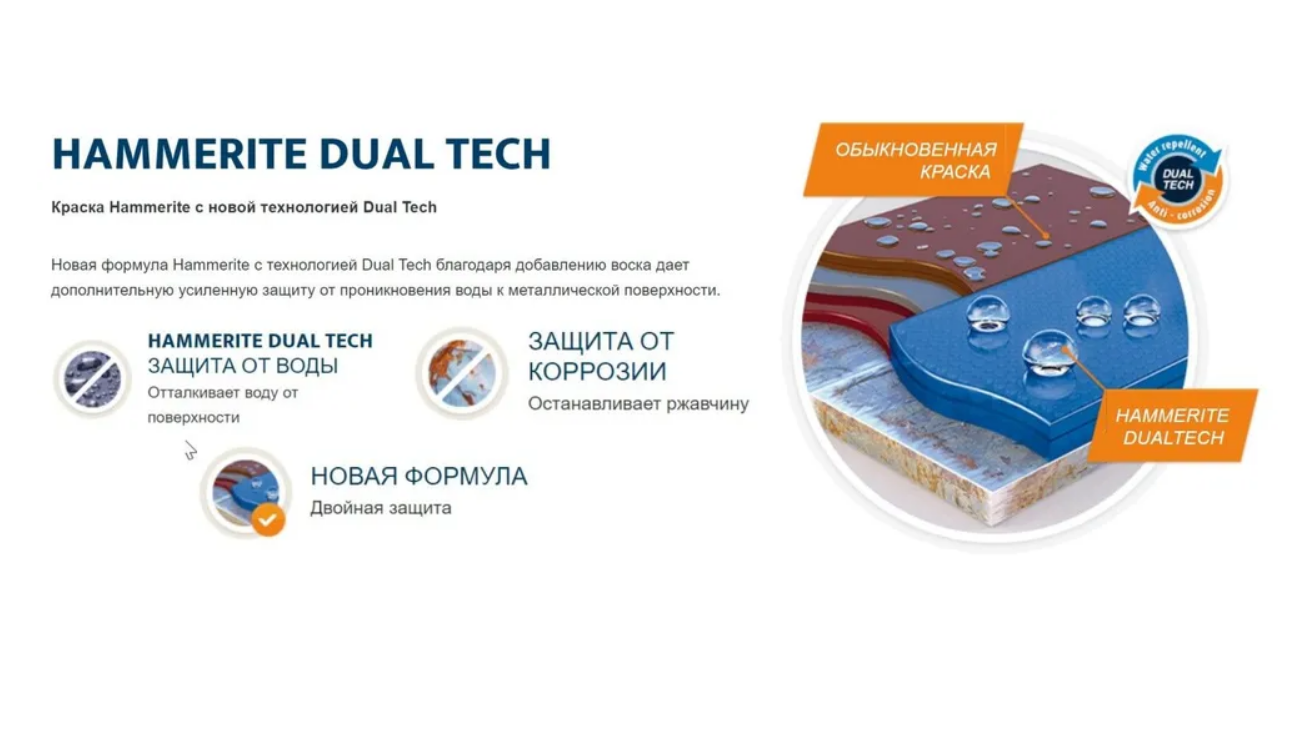 HAMMERITE DUAL TECH

Краска Hammerite с новой технологией Dual Tech

Новая формула Hammerite с технологией Dual Tech благодаря добавлению воска дает дополнительную усиленную защиту от проникновения воды к металлической поверхности.

HAMMERITE DUAL TECH
ЗАЩИТА ОТ ВОДЫ
Отталкивает воду от поверхности

ЗАЩИТА ОТ КОРРОЗИИ
Останавливает ржавчину

НОВАЯ ФОРМУЛА
Двойная защита

ОБЫКНОВЕННАЯ КРАСКА

Water repellent
DUAL TECH
Anti - corrosion

HAMMERITE DUALTECH